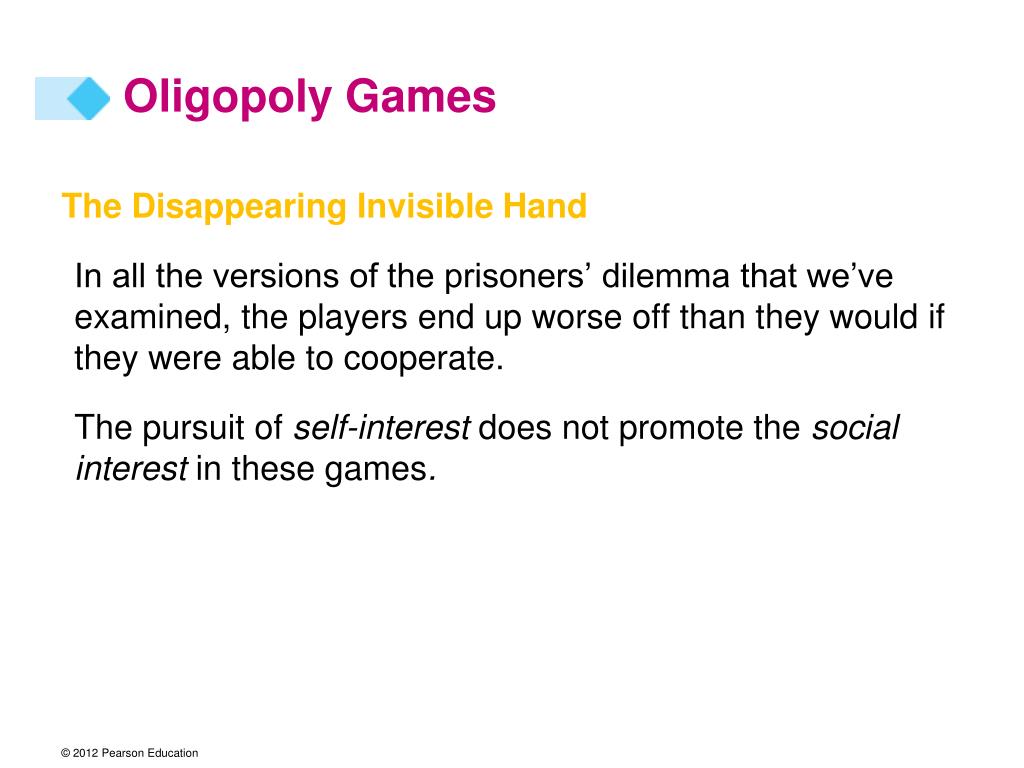 Oligopoly Games

The Disappearing Invisible Hand

In all the versions of the prisoners’ dilemma that we’ve examined, the players end up worse off than they would if they were able to cooperate.

The pursuit of self-interest does not promote the social interest in these games.

© 2012 Pearson Education